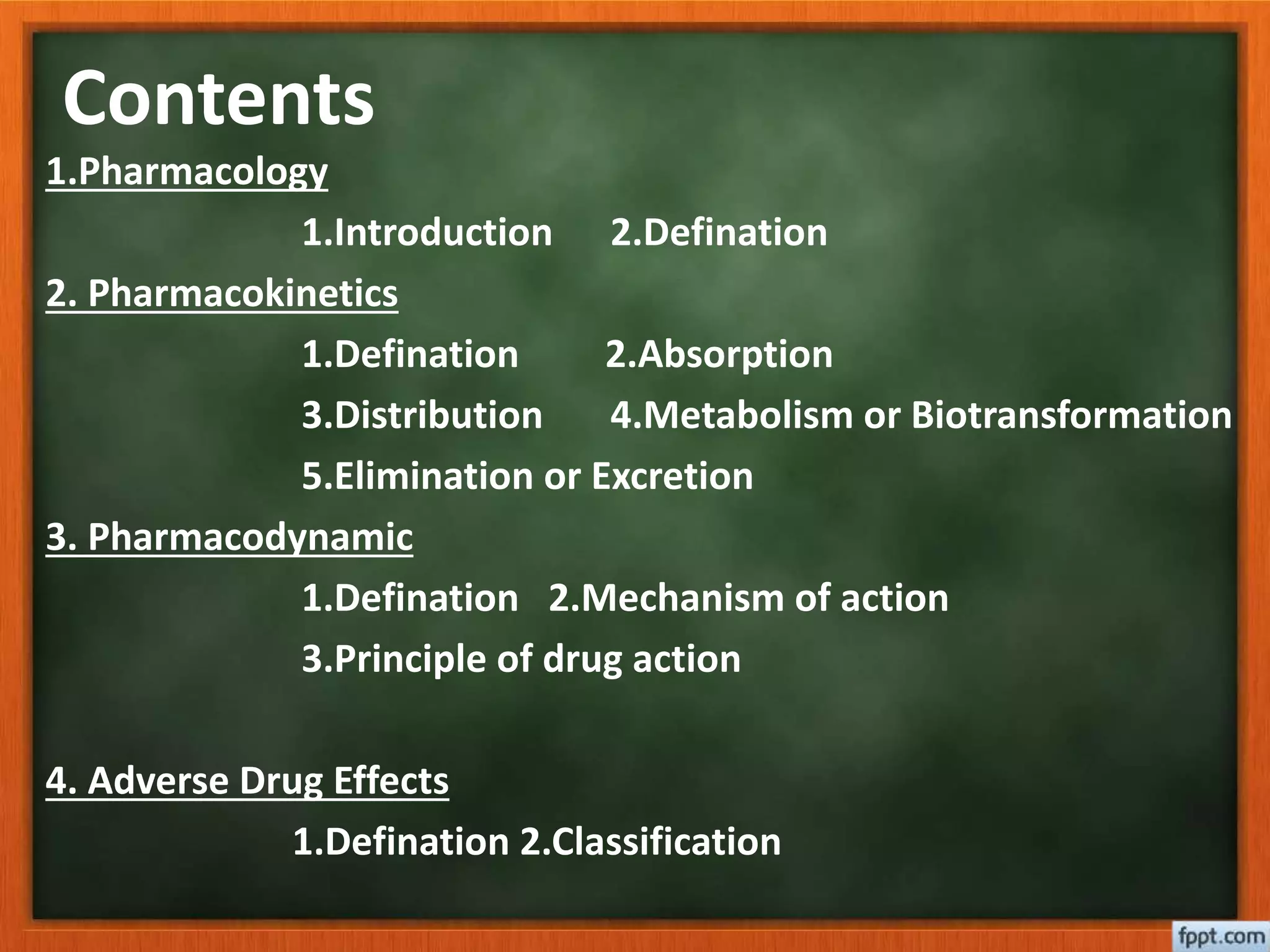 Contents

1.Pharmacology

1.Introduction 2.Defination

2. Pharmacokinetics

1.Defination 2.Absorption

3.Distribution 4.Metabolism or Biotransformation

5.Elimination or Excretion

3. Pharmacodynamic

1.Defination 2.Mechanism of action

3.Principle of drug action

4. Adverse Drug Effects

1.Defination 2.Classification

fppt.com